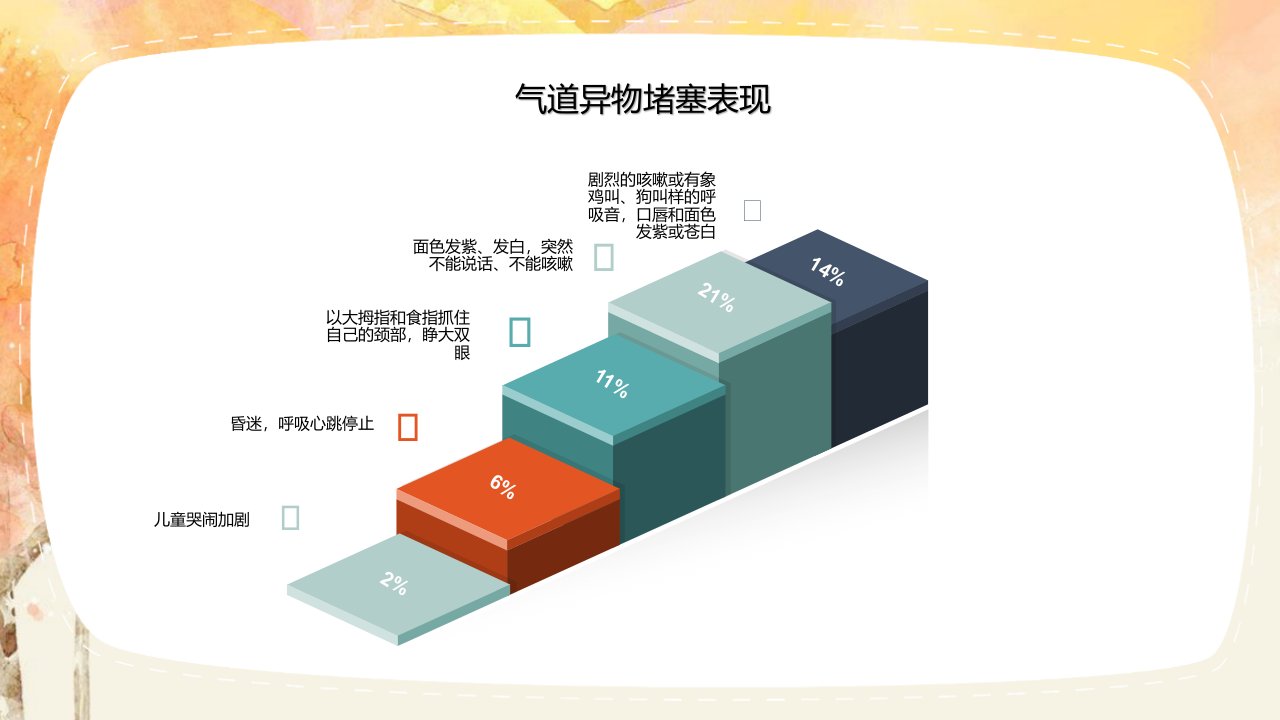 气道异物堵塞表现

剧烈的咳嗽或有象鸡叫、狗叫样的呼吸音，口唇和面色发紫或苍白

面色发紫、发白，突然不能说话、不能咳嗽

以大拇指和食指抓住自己的颈部，睁大双眼

昏迷，呼吸心跳停止

儿童哭闹加剧

14%

21%

11%

6%

2%